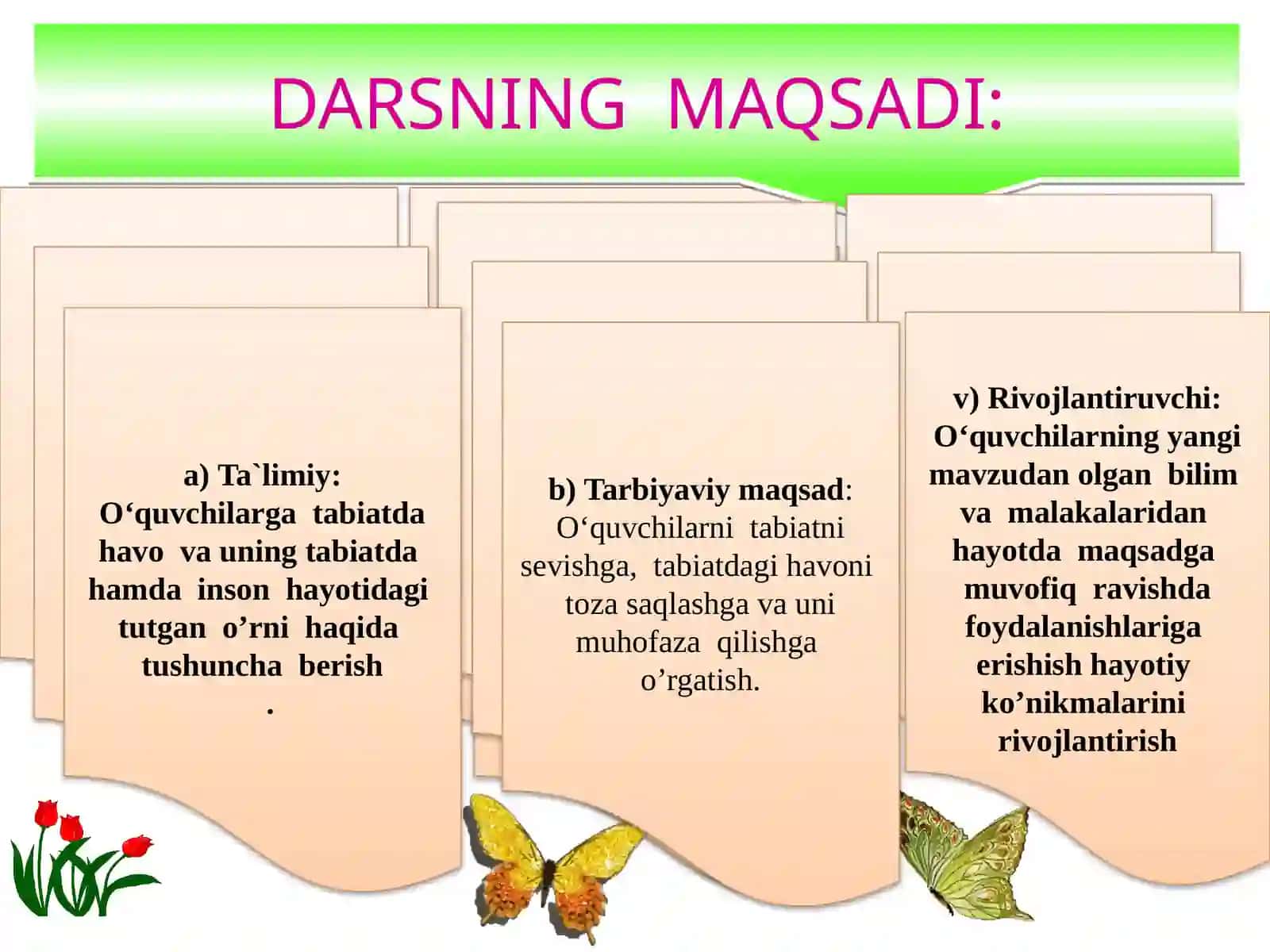 DARSNING MAQSADI:

a) Ta`limiy: O‘quvchilarga tabiatda havo va uning tabiatda hamda inson hayotidagi tutgan o’rni haqida tushuncha berish
.

b) Tarbiyaviy maqsad: O‘quvchilarni tabiatni sevishga, tabiatdagi havoni toza saqlashga va uni muhofaza qilishga o’rgatish.

v) Rivojlantiruvchi: O‘quvchilarning yangi mavzudan olgan bilim va malakalaridan hayotda maqsadga muvofiq ravishda foydalanishlariga erishish hayotiy ko’nikmalarini rivojlantirish